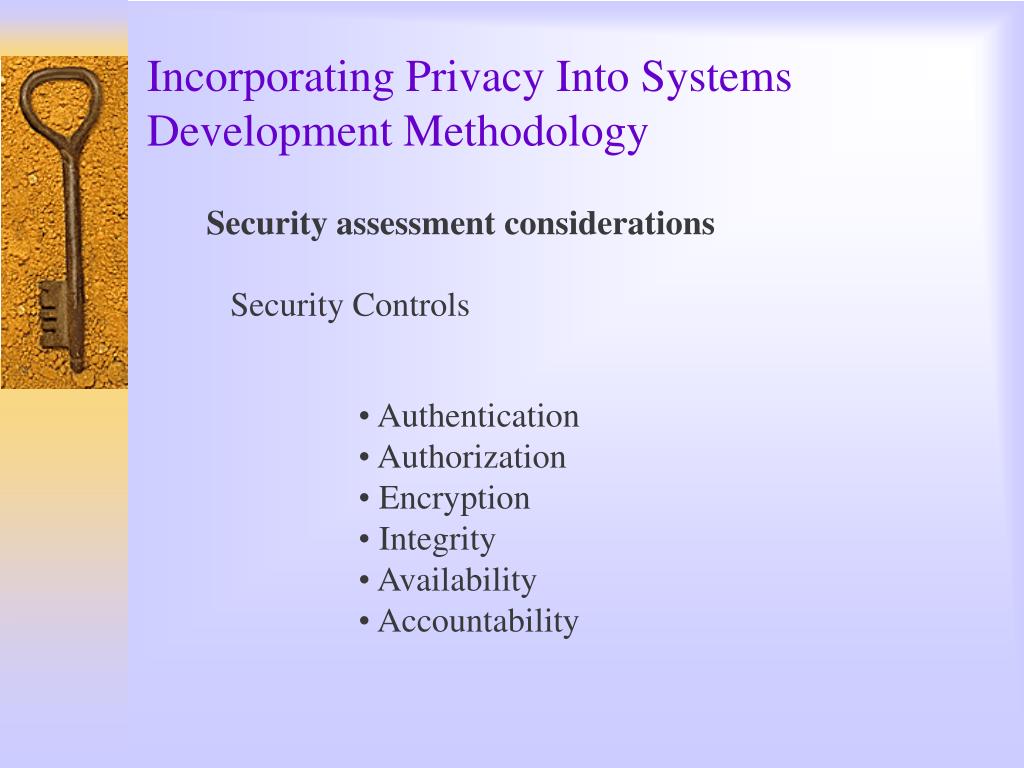 Incorporating Privacy Into Systems Development Methodology

Security assessment considerations

Security Controls

• Authentication
• Authorization
• Encryption
• Integrity
• Availability
• Accountability